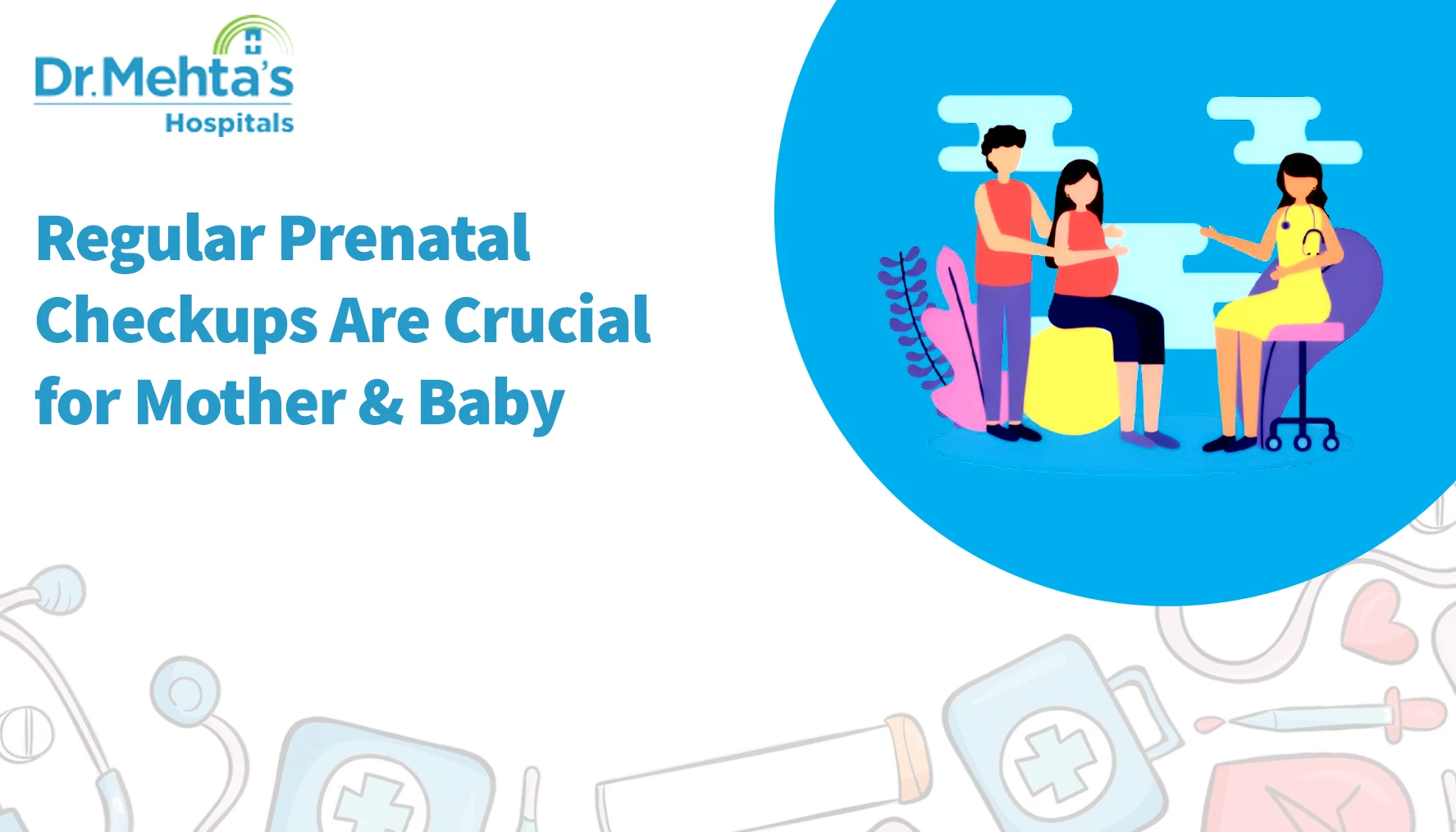 Dr.Mehta's
Hospitals

Regular Prenatal Checkups Are Crucial for Mother & Baby